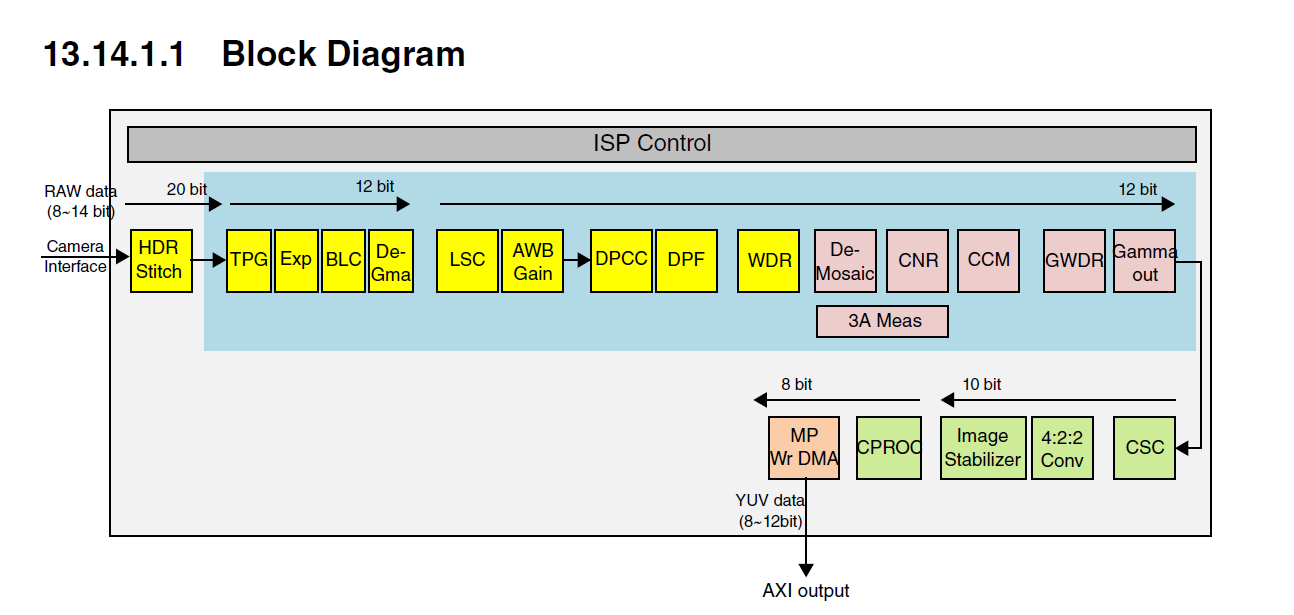 13.14.1.1 Block Diagram

ISP Control

RAW data (8~14 bit)

20 bit

12 bit

12 bit

Camera Interface

HDR Stitch

TPG

Exp

BLC

De-Gma

LSC

AWB Gain

DPCC

DPF

WDR

De-Mosaic

CNR

CCM

GWDR

Gamma out

3A Meas

8 bit

10 bit

MP Wr DMA

CPROC

Image Stabilizer

4:2:2 Conv

CSC

YUV data (8~12bit)

AXI output